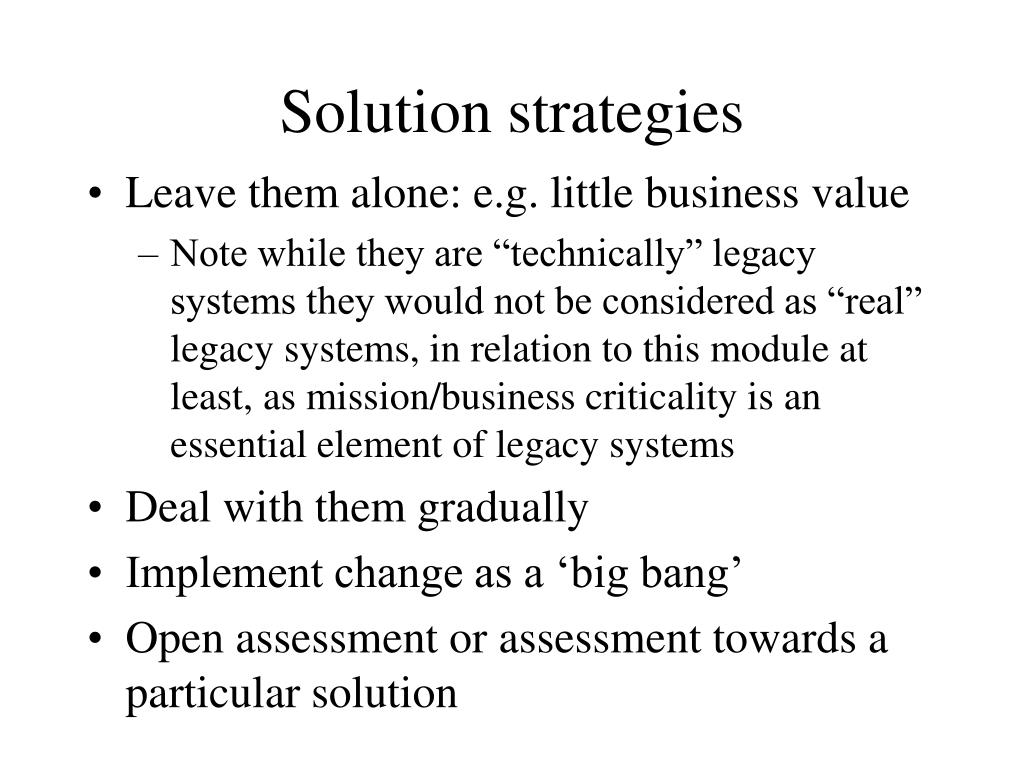 Solution strategies

• Leave them alone: e.g. little business value
– Note while they are “technically” legacy systems they would not be considered as “real” legacy systems, in relation to this module at least, as mission/business criticality is an essential element of legacy systems
• Deal with them gradually
• Implement change as a ‘big bang’
• Open assessment or assessment towards a particular solution